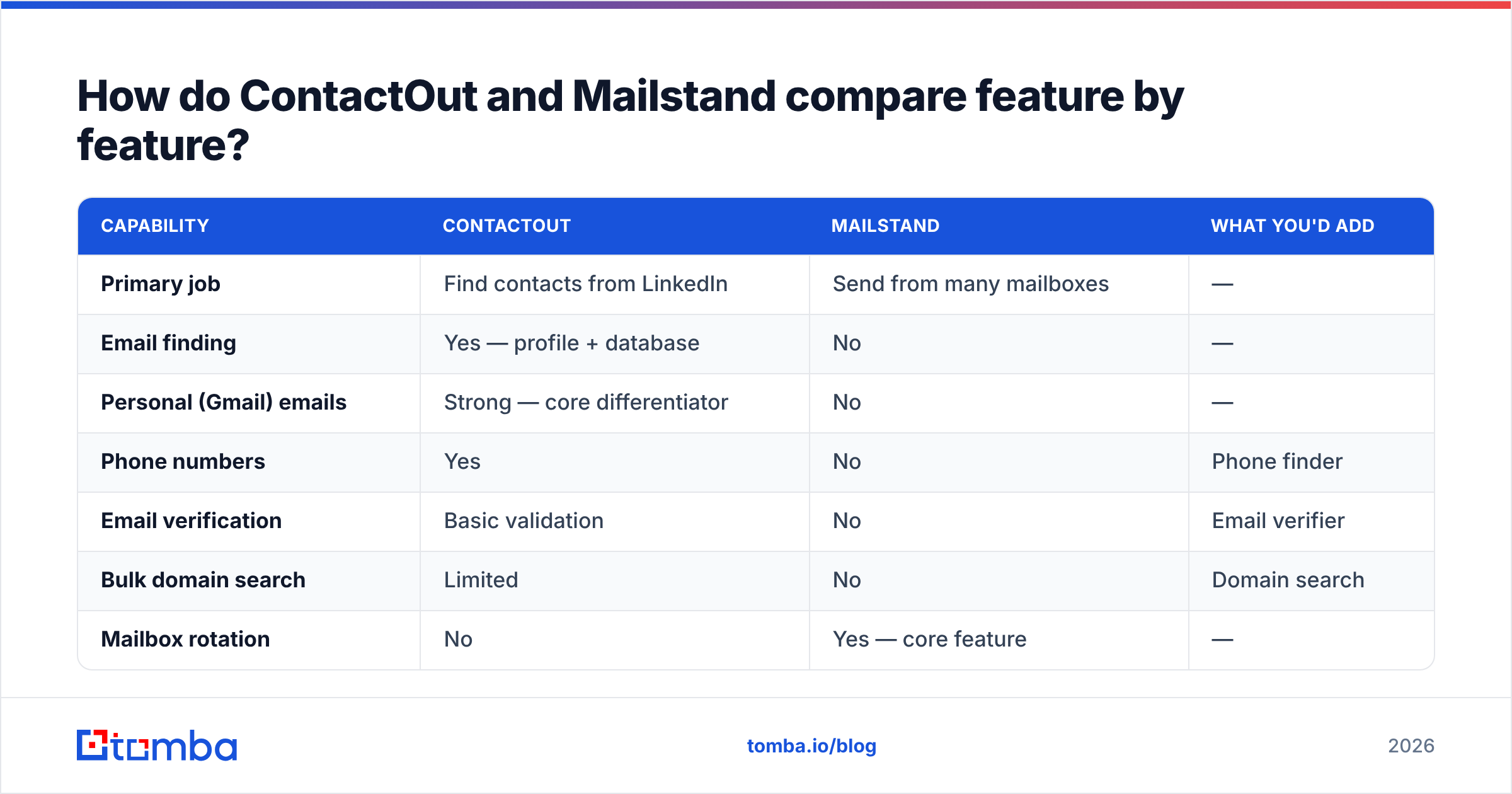 How do ContactOut and Mailstand compare feature by feature?

| CAPABILITY | CONTACTOUT | MAILSTAND | WHAT YOU'D ADD |
|---|---|---|---|
| Primary job | Find contacts from LinkedIn | Send from many mailboxes | — |
| Email finding | Yes — profile + database | No | — |
| Personal (Gmail) emails | Strong — core differentiator | No | — |
| Phone numbers | Yes | No | Phone finder |
| Email verification | Basic validation | No | Email verifier |
| Bulk domain search | Limited | No | Domain search |
| Mailbox rotation | No | Yes — core feature | — |

tomba

tomba.io/blog

2026